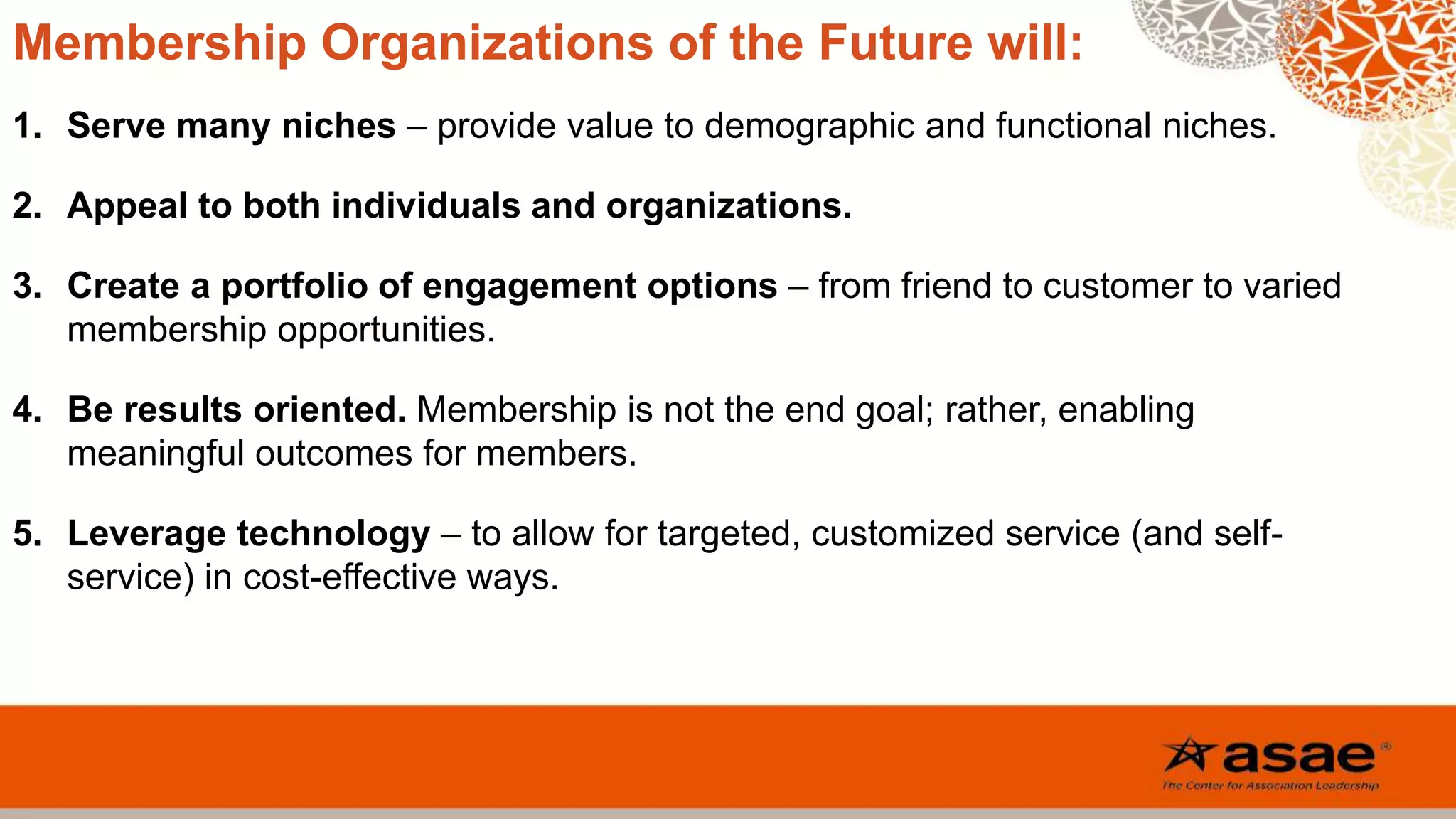 Membership Organizations of the Future will:

1. Serve many niches – provide value to demographic and functional niches.

2. Appeal to both individuals and organizations.

3. Create a portfolio of engagement options – from friend to customer to varied membership opportunities.

4. Be results oriented. Membership is not the end goal; rather, enabling meaningful outcomes for members.

5. Leverage technology – to allow for targeted, customized service (and self-service) in cost-effective ways.

asae®
The Center for Association Leadership